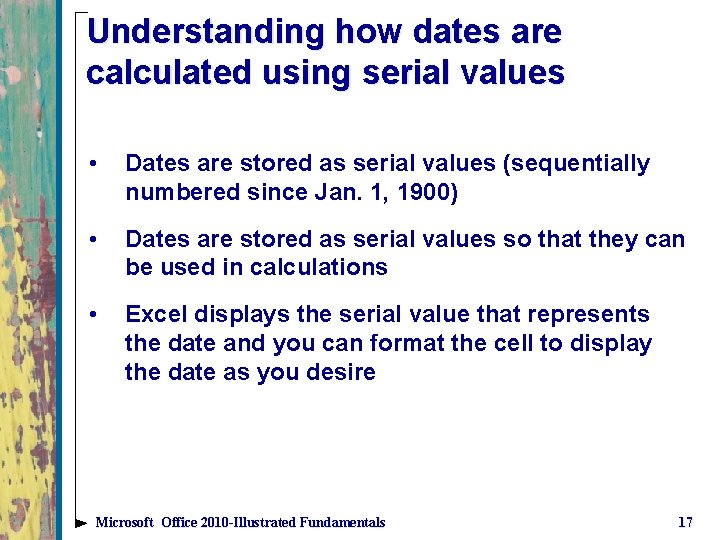 Understanding how dates are calculated using serial values

• Dates are stored as serial values (sequentially numbered since Jan. 1, 1900)

• Dates are stored as serial values so that they can be used in calculations

• Excel displays the serial value that represents the date and you can format the cell to display the date as you desire

Microsoft Office 2010-Illustrated Fundamentals 17